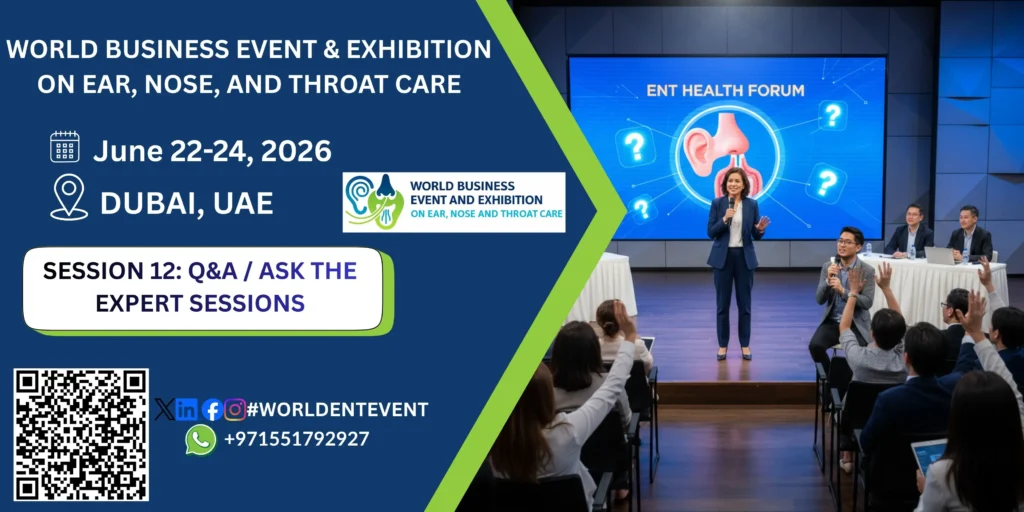 WORLD BUSINESS EVENT & EXHIBITION ON EAR, NOSE, AND THROAT CARE

June 22-24, 2026

DUBAI, UAE

WORLD BUSINESS EVENT AND EXHIBITION ON EAR, NOSE AND THROAT CARE

SESSION 12: Q&A / ASK THE EXPERT SESSIONS

#WORLDENTEVENT

+971551792927

ENT HEALTH FORUM